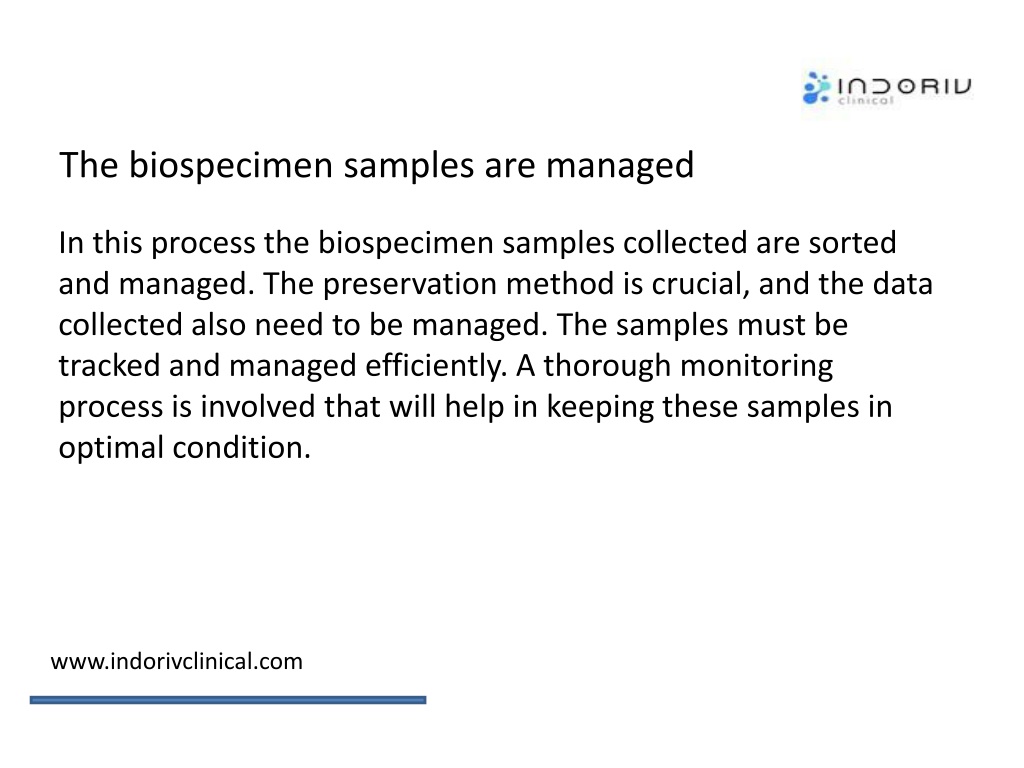 INDORIV clinical

The biospecimen samples are managed

In this process the biospecimen samples collected are sorted and managed. The preservation method is crucial, and the data collected also need to be managed. The samples must be tracked and managed efficiently. A thorough monitoring process is involved that will help in keeping these samples in optimal condition.

www.indorivclinical.com